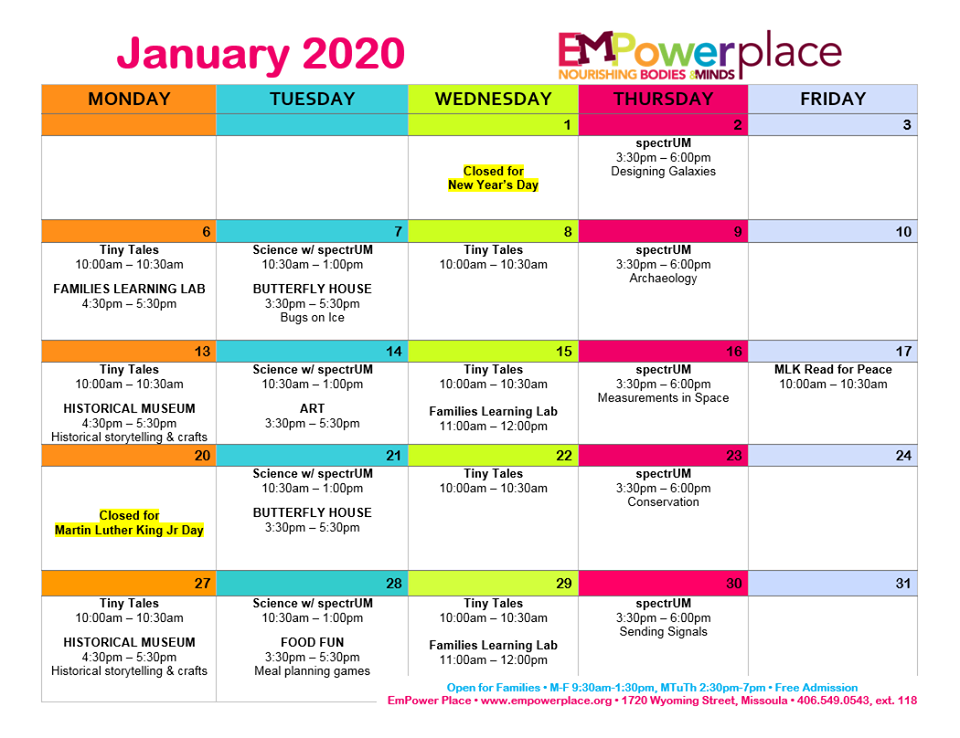 January 2020

EMPowerplace
NOURISHING BODIES & MINDS

| MONDAY | TUESDAY | WEDNESDAY | THURSDAY | FRIDAY |
|---|---|---|---|---|
| | | 1 | 2 | 3 |
| | | Closed for New Year's Day | spectrUM 3:30pm – 6:00pm Designing Galaxies | |
| 6 | 7 | 8 | 9 | 10 |
| Tiny Tales 10:00am – 10:30am FAMILIES LEARNING LAB 4:30pm – 5:30pm | Science w/ spectrUM 10:30am – 1:00pm BUTTERFLY HOUSE 3:30pm – 5:30pm Bugs on Ice | Tiny Tales 10:00am – 10:30am | spectrUM 3:30pm – 6:00pm Archaeology | |
| 13 | 14 | 15 | 16 | 17 |
| Tiny Tales 10:00am – 10:30am HISTORICAL MUSEUM 4:30pm – 5:30pm Historical storytelling & crafts | Science w/ spectrUM 10:30am – 1:00pm ART 3:30pm – 5:30pm | Tiny Tales 10:00am – 10:30am Families Learning Lab 11:00am – 12:00pm | spectrUM 3:30pm – 6:00pm Measurements in Space | MLK Read for Peace 10:00am – 10:30am |
| 20 | 21 | 22 | 23 | 24 |
| Closed for Martin Luther King Jr Day | Science w/ spectrUM 10:30am – 1:00pm BUTTERFLY HOUSE 3:30pm – 5:30pm | Tiny Tales 10:00am – 10:30am | spectrUM 3:30pm – 6:00pm Conservation | |
| 27 | 28 | 29 | 30 | 31 |
| Tiny Tales 10:00am – 10:30am HISTORICAL MUSEUM 4:30pm – 5:30pm Historical storytelling & crafts | Science w/ spectrUM 10:30am – 1:00pm FOOD FUN 3:30pm – 5:30pm Meal planning games | Tiny Tales 10:00am – 10:30am Families Learning Lab 11:00am – 12:00pm | spectrUM 3:30pm – 6:00pm Sending Signals | |

Open for Families • M-F 9:30am-1:30pm, MTuTh 2:30pm-7pm • Free Admission
EmPower Place • www.empowerplace.org • 1720 Wyoming Street, Missoula • 406.549.0543, ext. 118